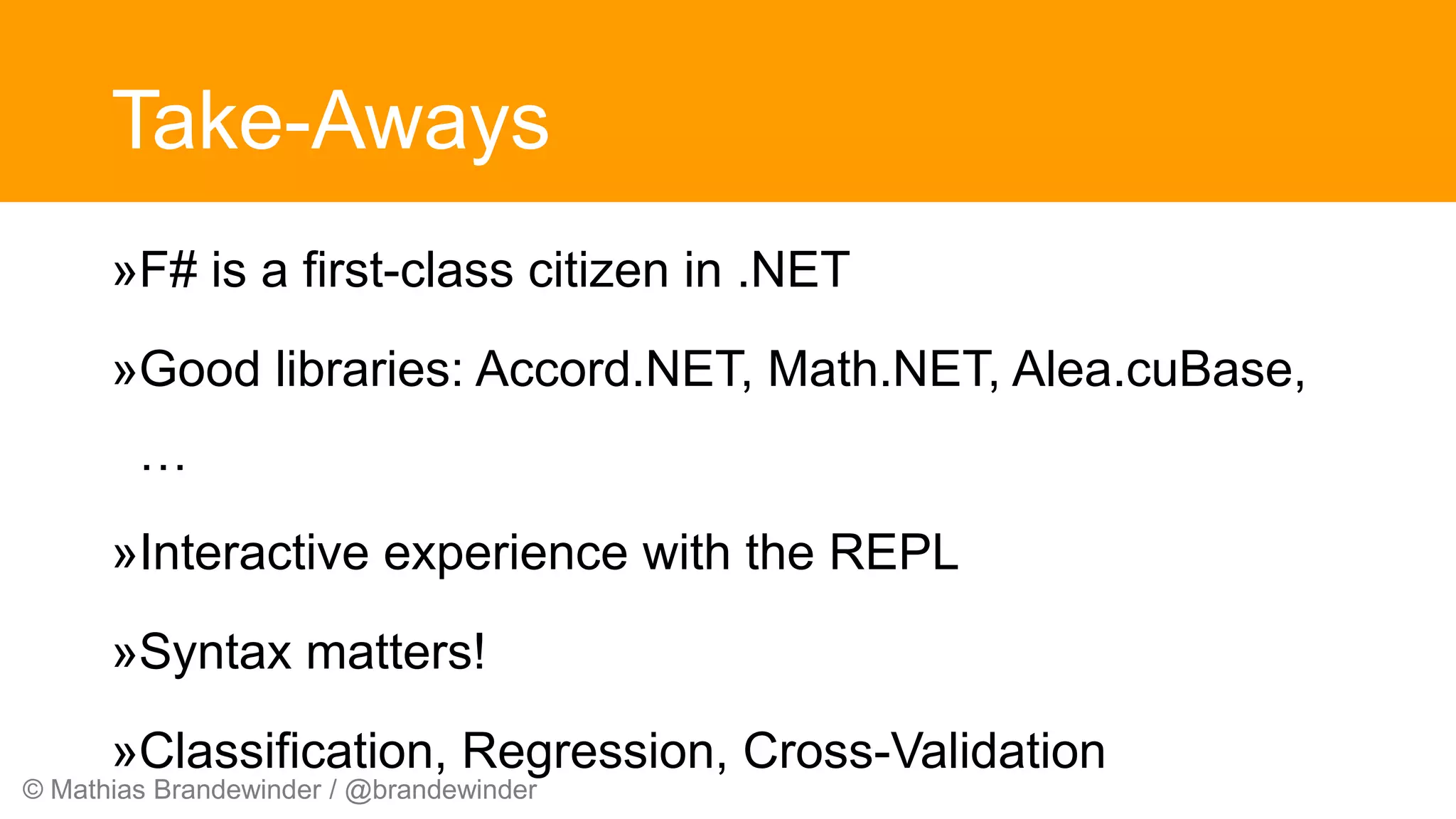 Take-Aways

»F# is a first-class citizen in .NET

»Good libraries: Accord.NET, Math.NET, Alea.cuBase, …

»Interactive experience with the REPL

»Syntax matters!

»Classification, Regression, Cross-Validation

© Mathias Brandewinder / @brandewinder